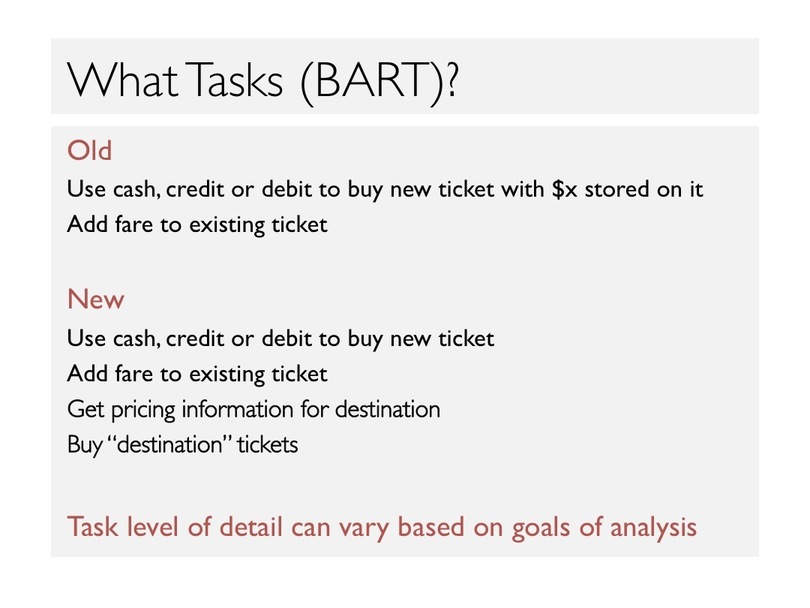 What Tasks (BART)?

Old

Use cash, credit or debit to buy new ticket with \$x stored on it

Add fare to existing ticket

New

Use cash, credit or debit to buy new ticket

Add fare to existing ticket

Get pricing information for destination

Buy "destination" tickets

Task level of detail can vary based on goals of analysis